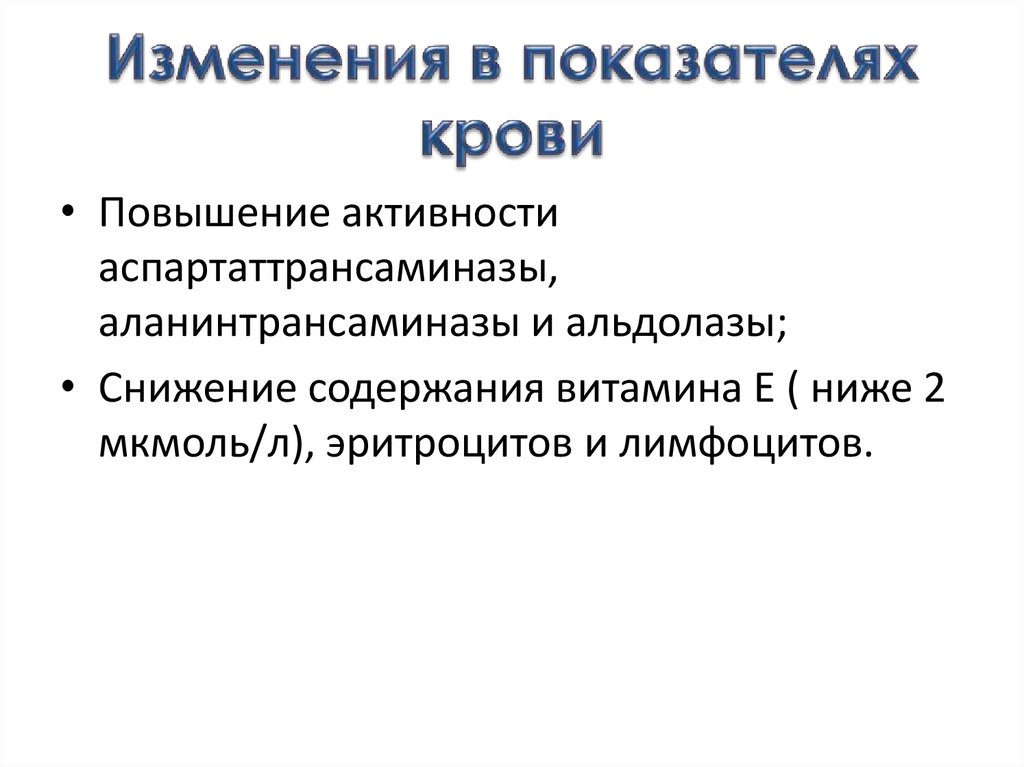 Изменения в показателях крови

• Повышение активности аспартаттрансаминазы, аланинтрансаминазы и альдолазы;

• Снижение содержания витамина Е ( ниже 2 мкмоль/л), эритроцитов и лимфоцитов.